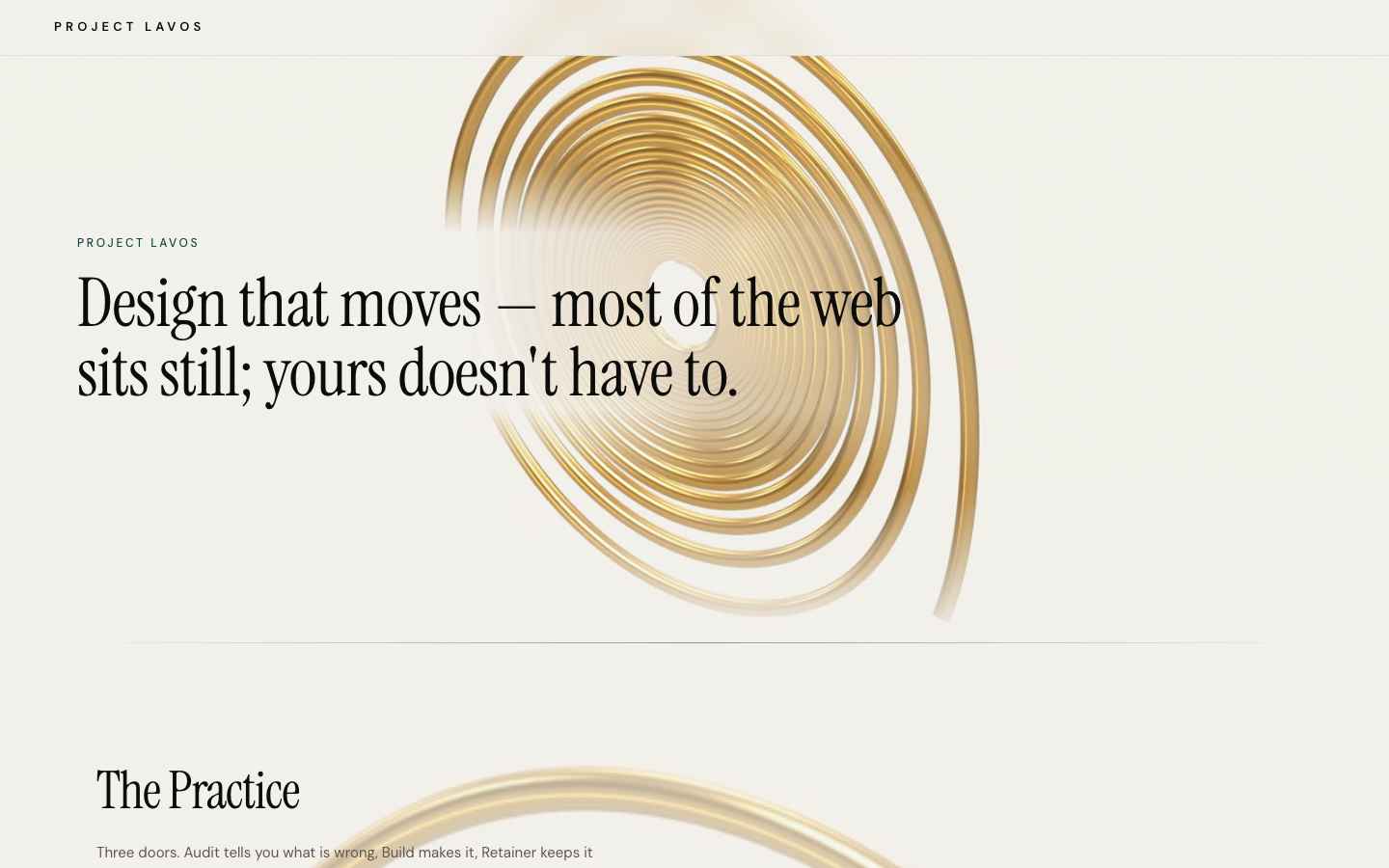 PROJECT LAVOS

PROJECT LAVOS

Design that moves — most of the web sits still; yours doesn't have to.

The Practice

Three doors. Audit tells you what is wrong, Build makes it, Retainer keeps it